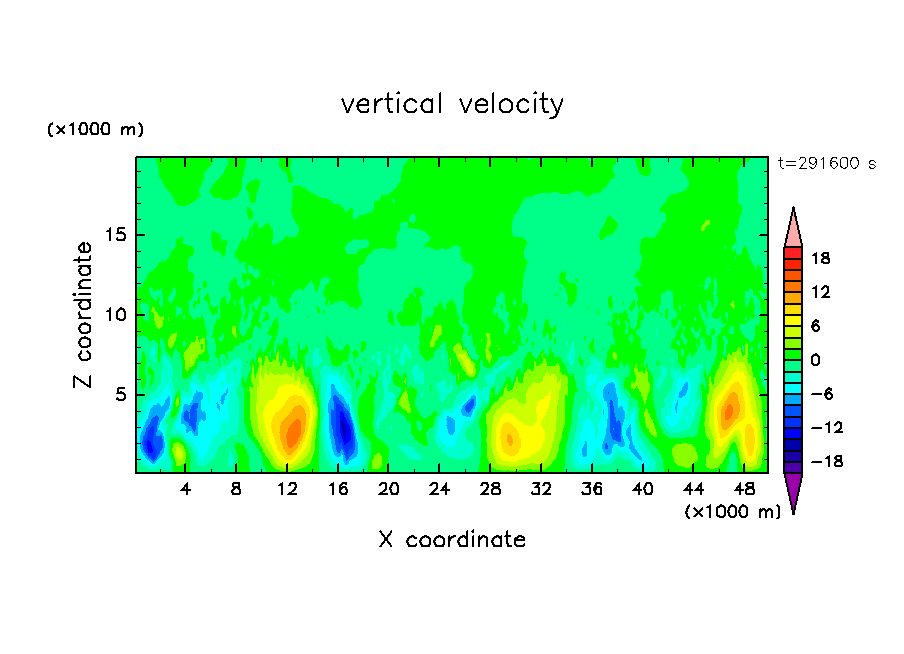 vertical velocity

(×1000 m)

t=291600 s

Z coordinate

15
10
5

4 8 12 16 20 24 28 32 36 40 44 48

(×1000 m)

X coordinate

18
12
6
0
−6
−12
−18